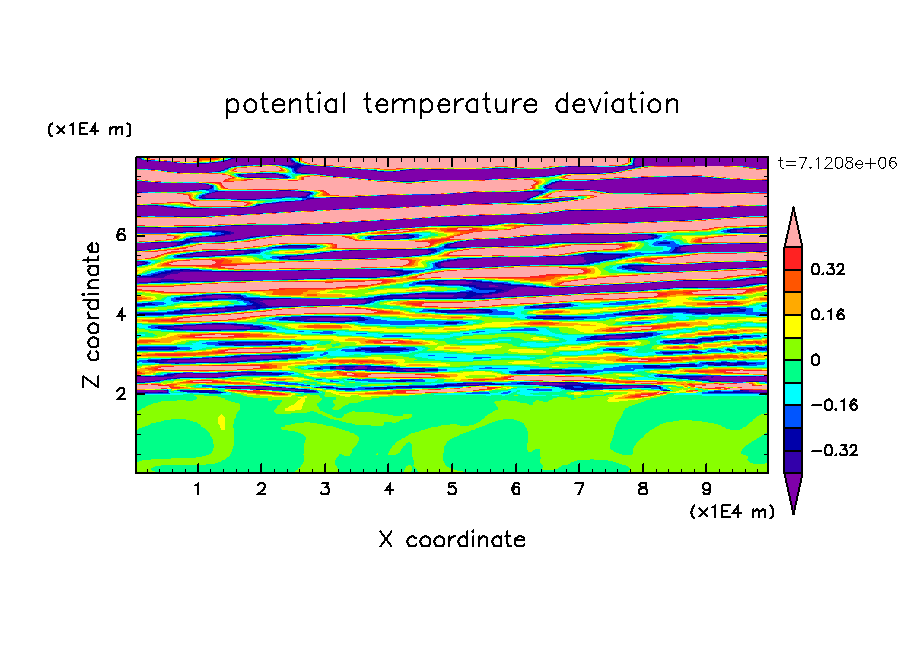 potential temperature deviation

(x1E4 m)

t=7.1208e+06

Z coordinate

6
4
2

0.32
0.16
0
−0.16
−0.32

1 2 3 4 5 6 7 8 9

(x1E4 m)

X coordinate